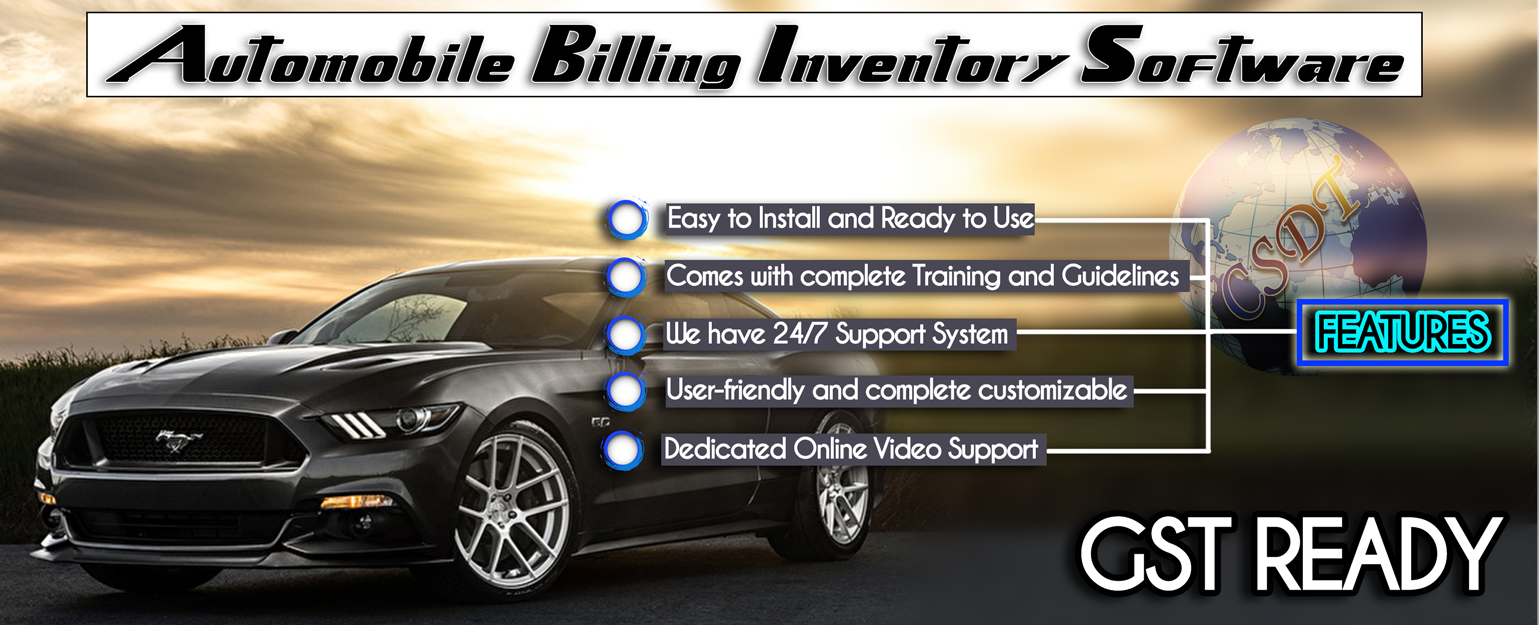 Automobile Billing Inventory Software

Easy to Install and Ready to Use

Comes with complete Training and Guidelines

We have 24/7 Support System

User-friendly and complete customizable

Dedicated Online Video Support

CSDT

FEATURES

GST READY